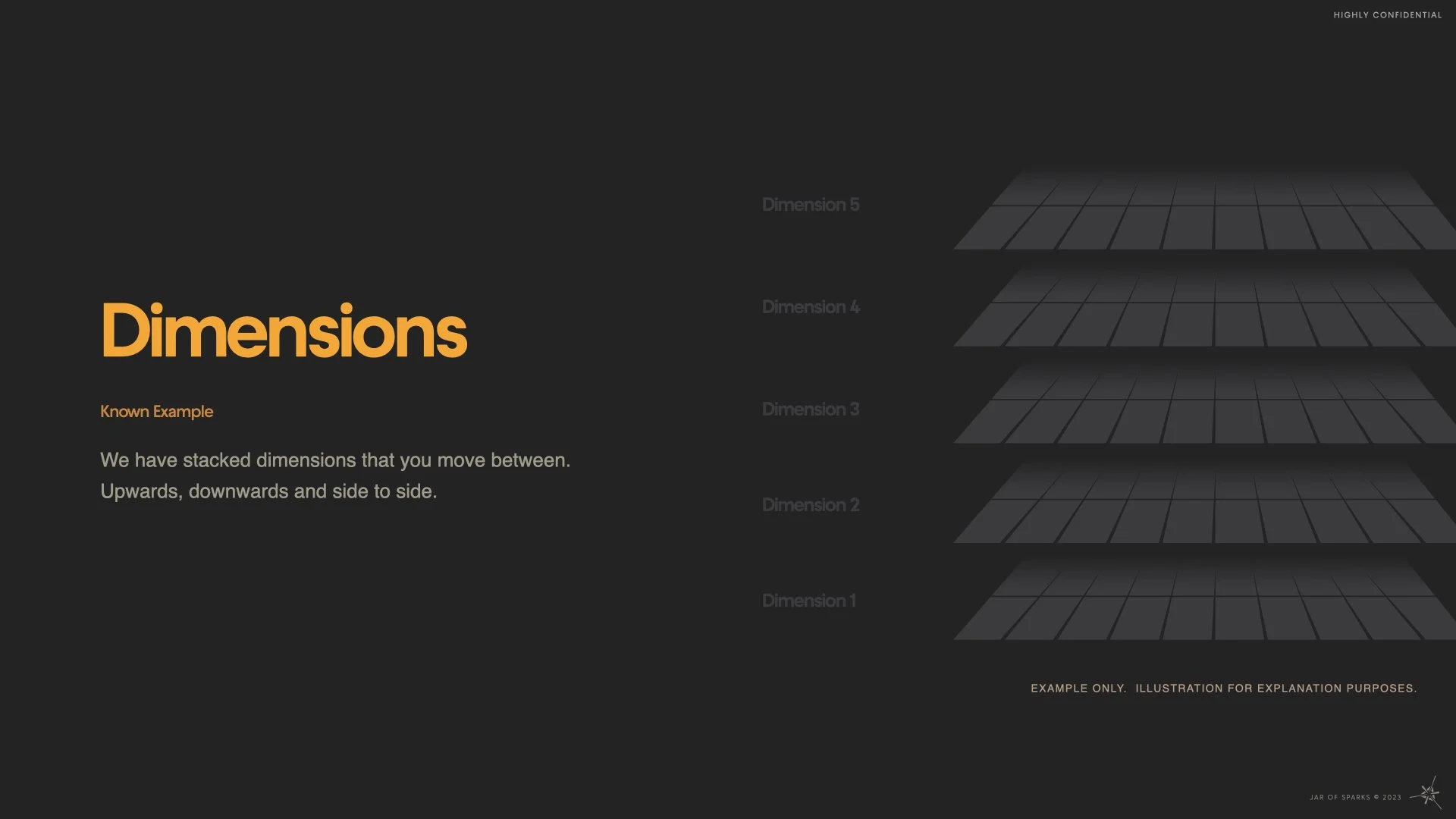 HIGHLY CONFIDENTIAL

Dimensions

Known Example

We have stacked dimensions that you move between. Upwards, downwards and side to side.

Dimension 5

Dimension 4

Dimension 3

Dimension 2

Dimension 1

EXAMPLE ONLY. ILLUSTRATION FOR EXPLANATION PURPOSES.

JAR OF SPARKS © 2023